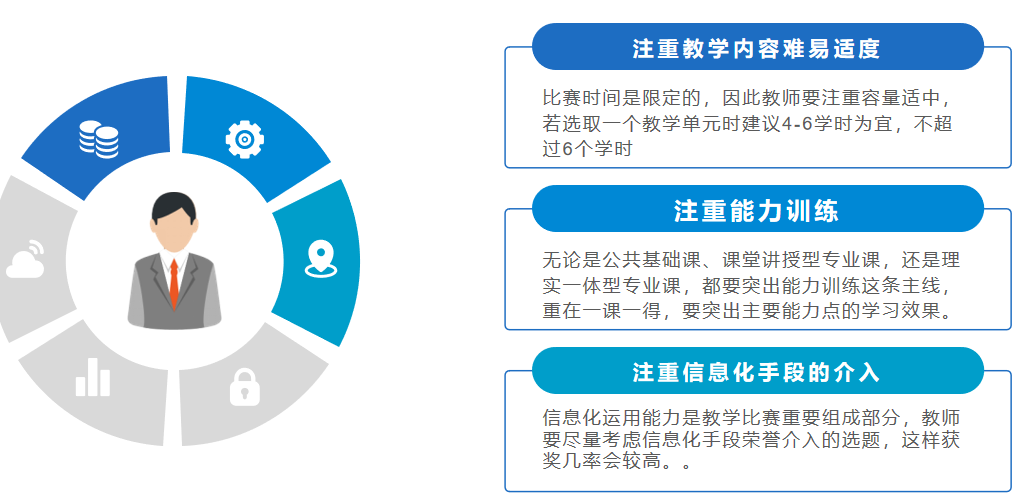 注重教学内容难易适度

比赛时间是限定的，因此教师要注重容量适中，若选取一个教学单元时建议4-6学时为宜，不超过6个学时

注重能力训练

无论是公共基础课、课堂讲授型专业课，还是理实一体型专业课，都要突出能力训练这条主线，重在一课一得，要突出主要能力点的学习效果。

注重信息化手段的介入

信息化运用能力是教学比赛重要组成部分，教师要尽量考虑信息化手段荣誉介入的选题，这样获奖几率会较高。。